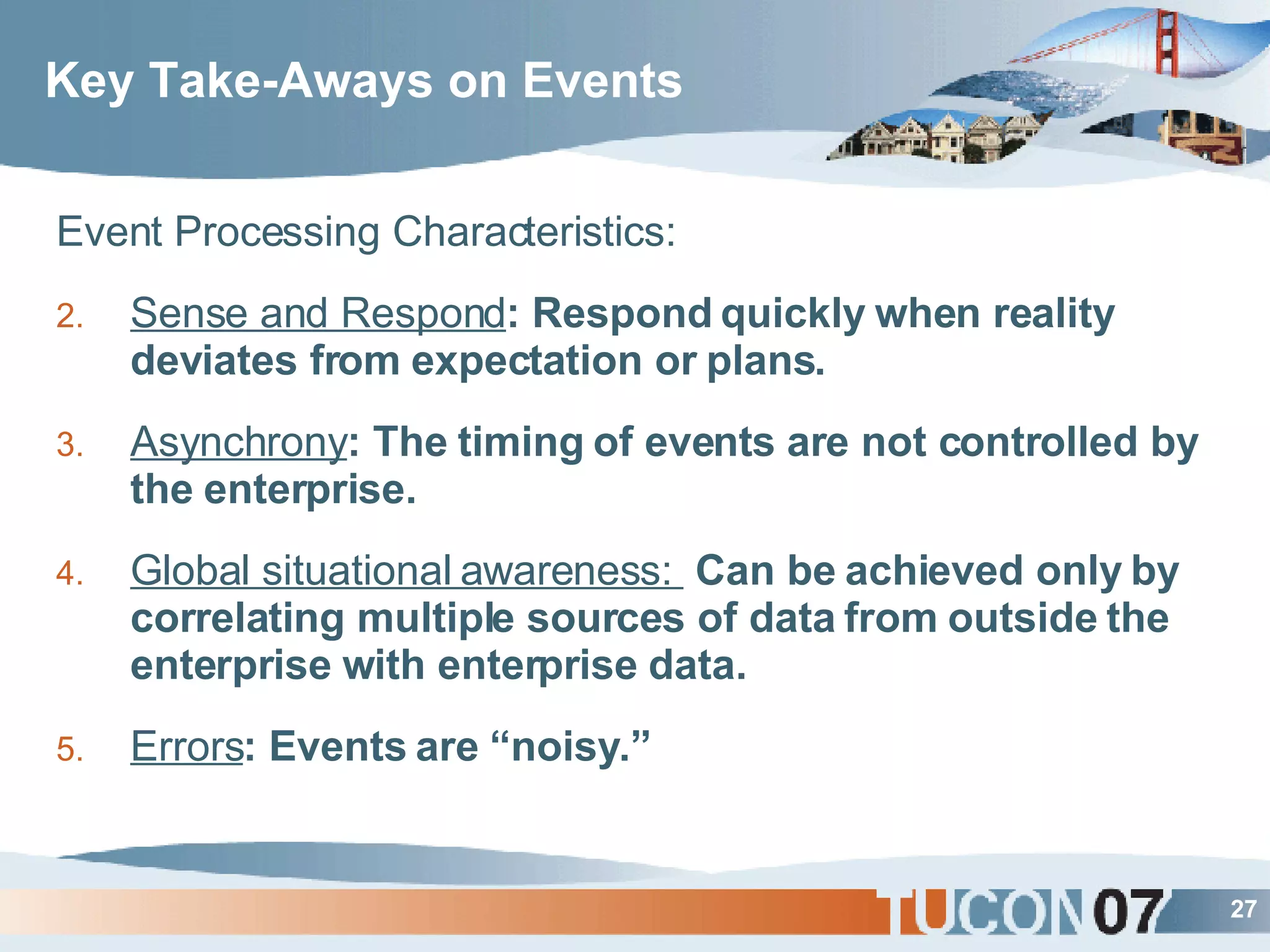 Key Take-Aways on Events

Event Processing Characteristics:

2. Sense and Respond: Respond quickly when reality deviates from expectation or plans.

3. Asynchrony: The timing of events are not controlled by the enterprise.

4. Global situational awareness: Can be achieved only by correlating multiple sources of data from outside the enterprise with enterprise data.

5. Errors: Events are “noisy.”

TUCON 07

27